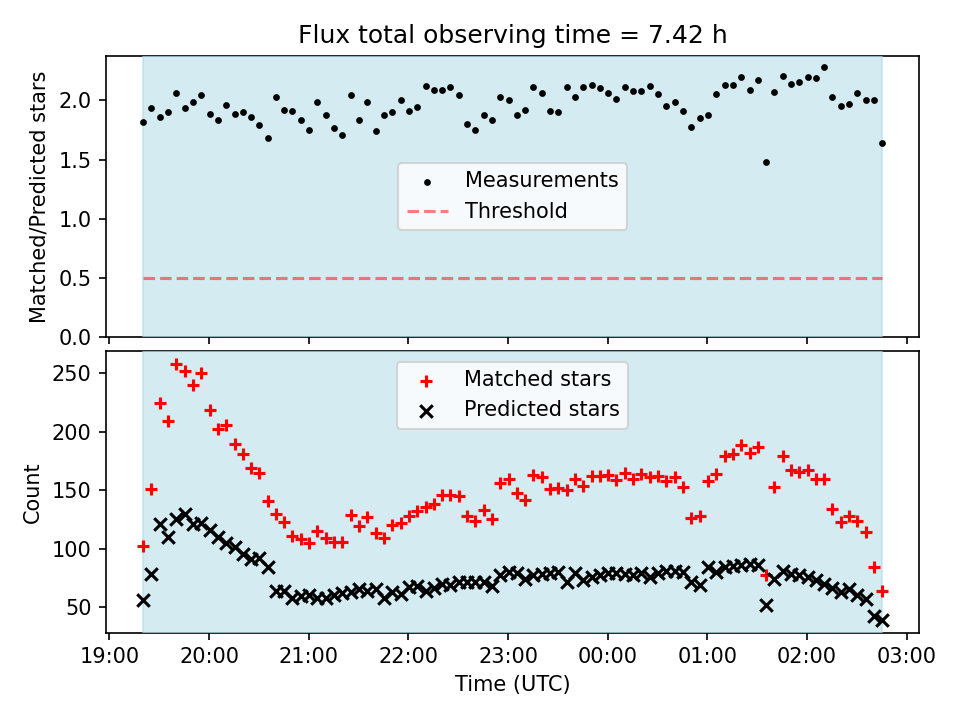 Flux total observing time = 7.42 h

Matched/Predicted stars

2.0
1.5
1.0
0.5
0.0

Measurements
Threshold

Count

250
200
150
100
50

Matched stars
Predicted stars

19:00 20:00 21:00 22:00 23:00 00:00 01:00 02:00 03:00

Time (UTC)